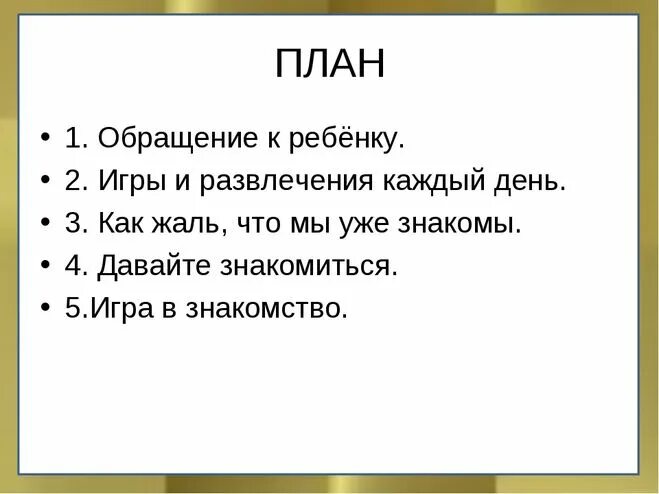 ПЛАН

• 1. Обращение к ребёнку.
• 2. Игры и развлечения каждый день.
• 3. Как жаль, что мы уже знакомы.
• 4. Давайте знакомиться.
• 5.Игра в знакомство.